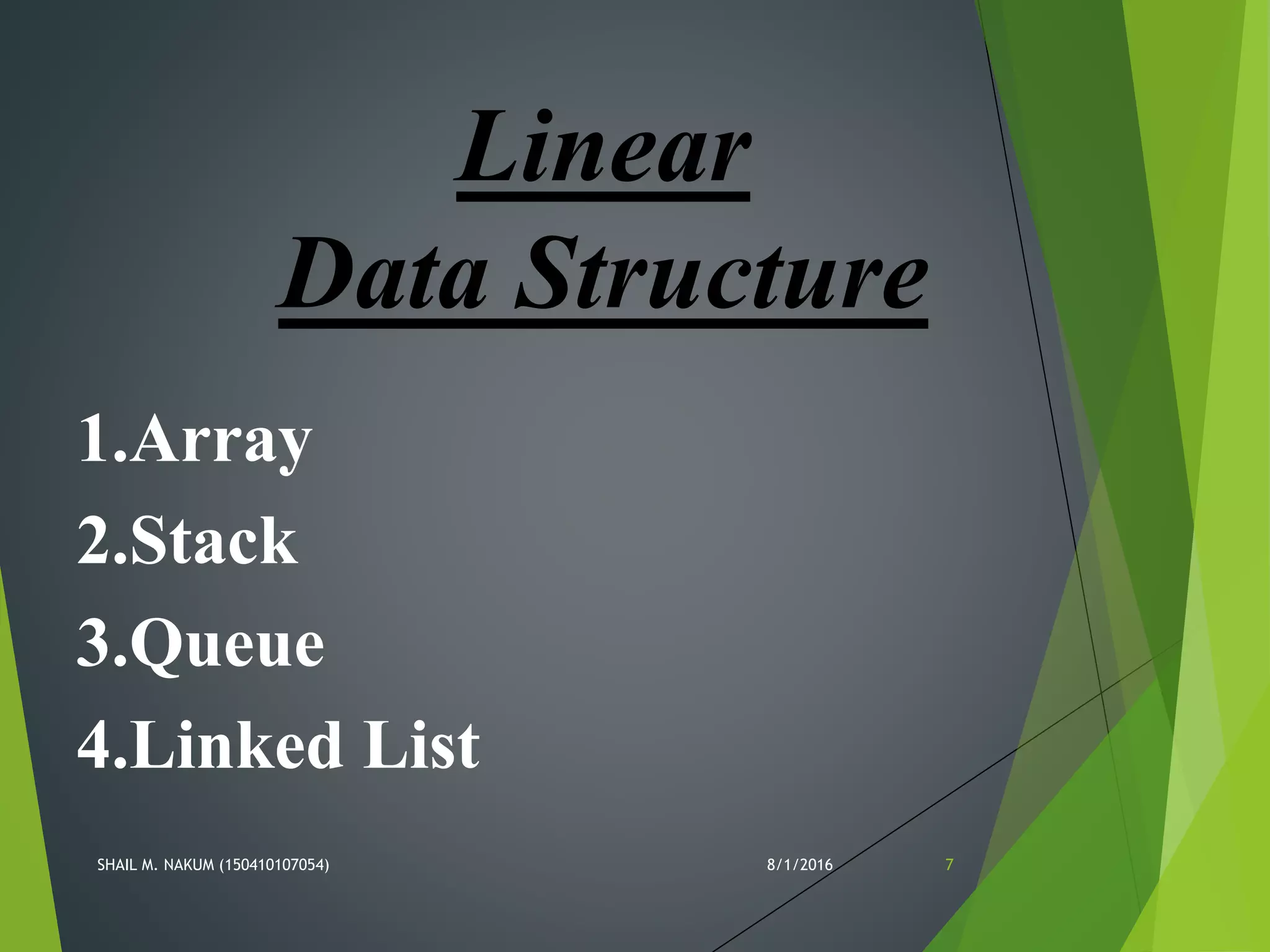 Linear
Data Structure

1.Array
2.Stack
3.Queue
4.Linked List

SHAIL M. NAKUM (150410107054)

8/1/2016

7